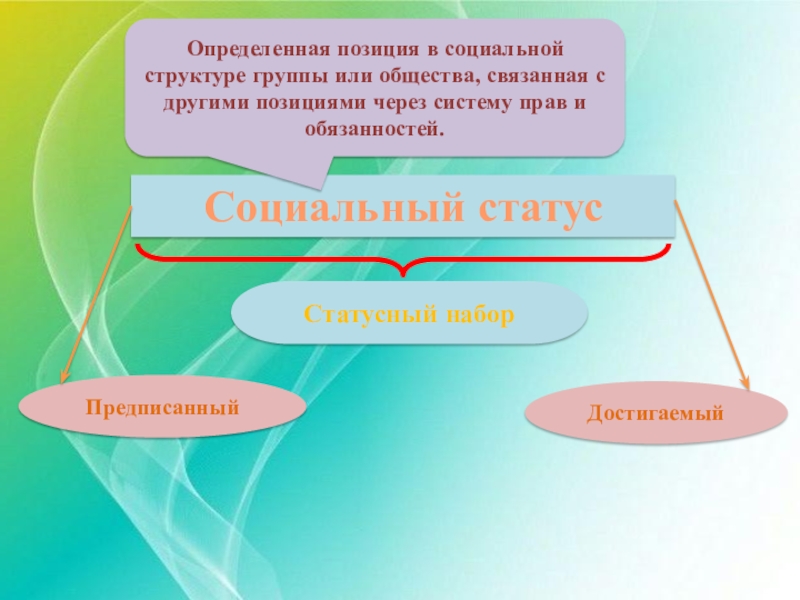 Определенная позиция в социальной структуре группы или общества, связанная с другими позициями через систему прав и обязанностей.

Социальный статус

Статусный набор

Предписанный

Достигаемый